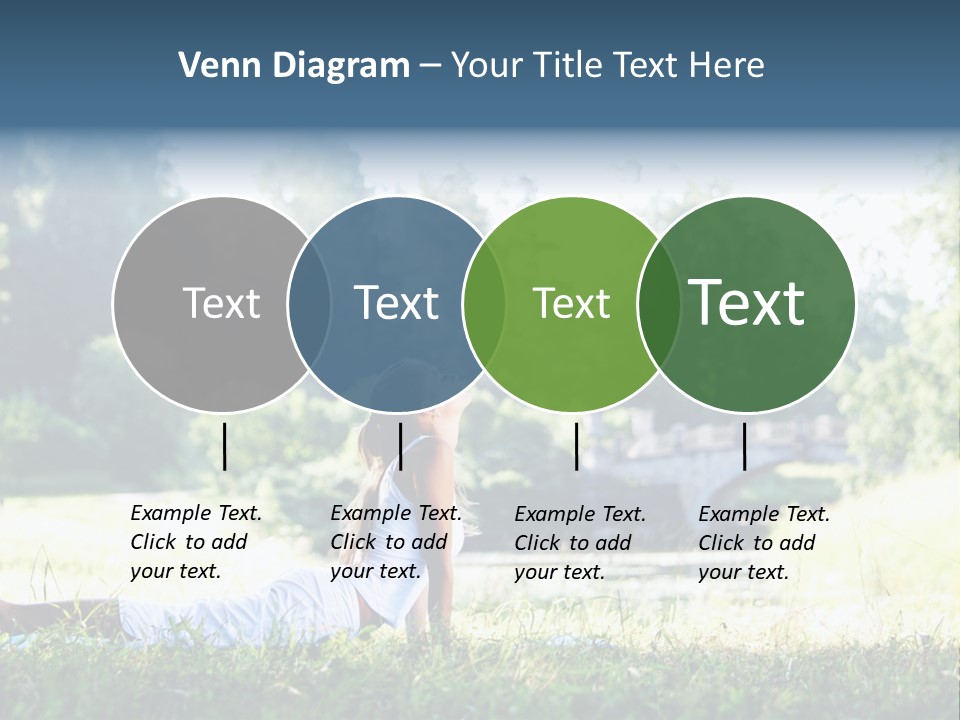 Venn Diagram – Your Title Text Here

Text

Text

Text

Text

Example Text. Click to add your text.

Example Text. Click to add your text.

Example Text. Click to add your text.

Example Text. Click to add your text.